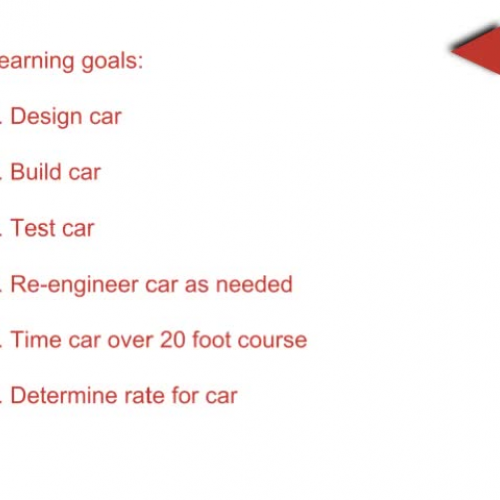 earning goals:

. Design car

. Build car

. Test car

. Re-engineer car as needed

. Time car over 20 foot course

. Determine rate for car